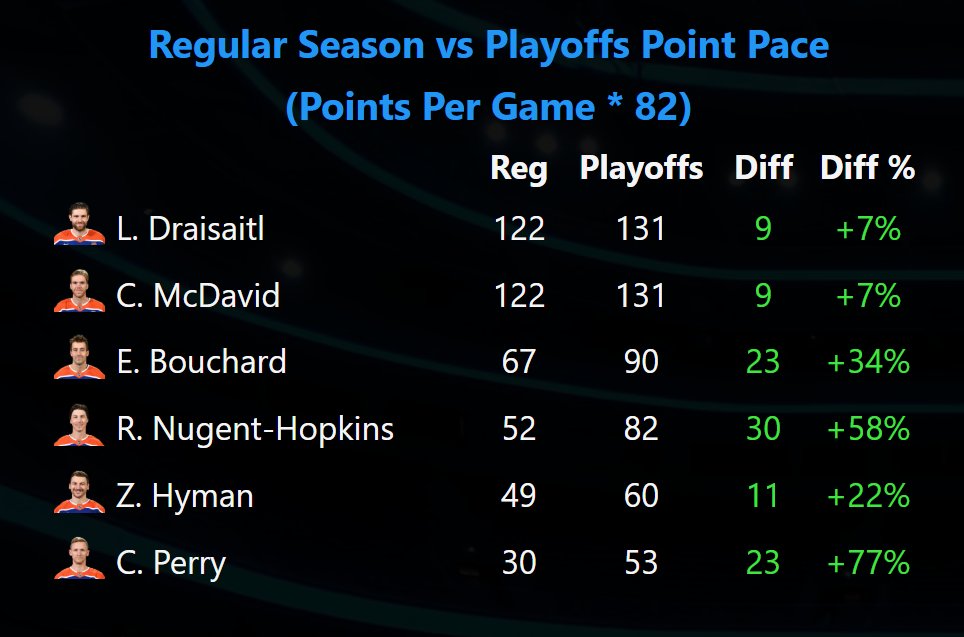 Regular Season vs Playoffs Point Pace
(Points Per Game * 82)

| | Reg | Playoffs | Diff | Diff % |
|---|---|---|---|---|
| L. Draisaitl | 122 | 131 | 9 | +7% |
| C. McDavid | 122 | 131 | 9 | +7% |
| E. Bouchard | 67 | 90 | 23 | +34% |
| R. Nugent-Hopkins | 52 | 82 | 30 | +58% |
| Z. Hyman | 49 | 60 | 11 | +22% |
| C. Perry | 30 | 53 | 23 | +77% |